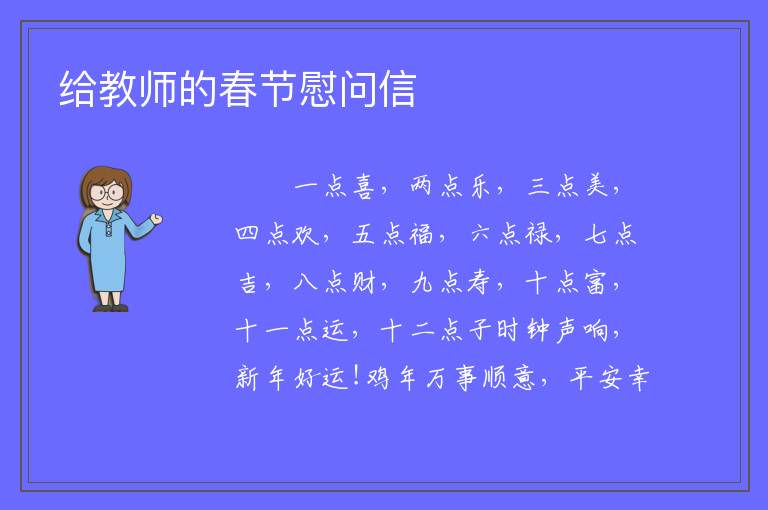 给教师的春节慰问信

一点喜，两点乐，三点美，四点欢，五点福，六点禄，七点吉，八点财，九点寿，十点富，十一点运，十二点子时钟声响，新年好运！鸡年万事顺意，平安幸